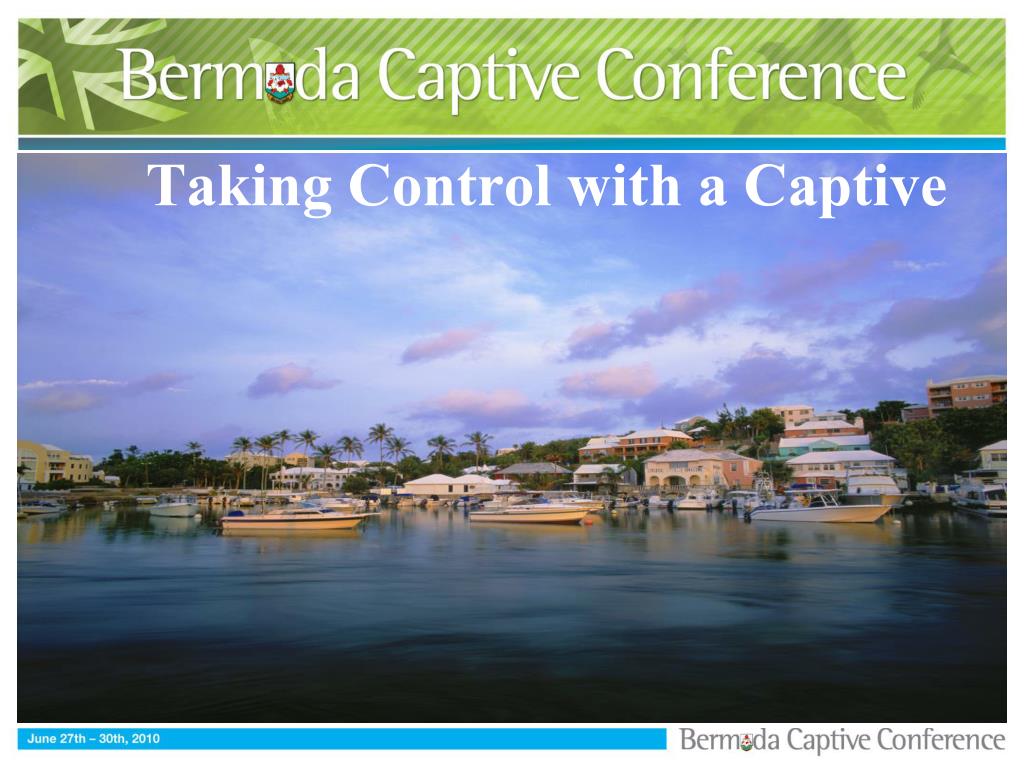 Bermuda Captive Conference

Taking Control with a Captive

June 27th – 30th, 2010

Bermuda Captive Conference